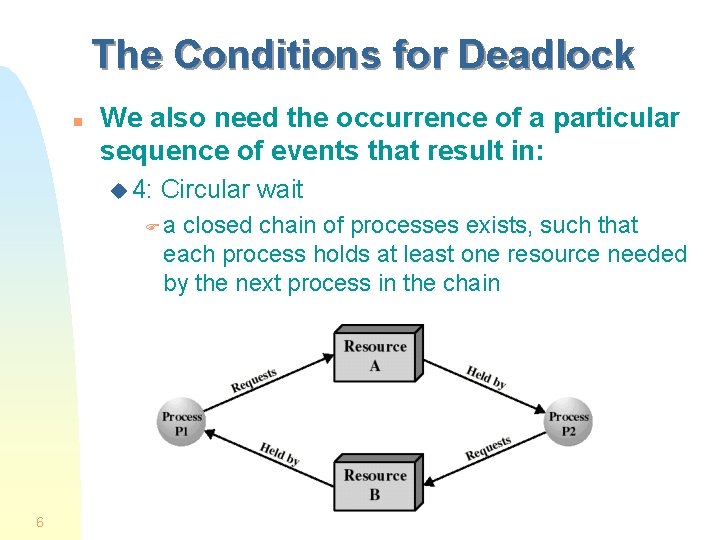 The Conditions for Deadlock

We also need the occurrence of a particular sequence of events that result in:

4: Circular wait

a closed chain of processes exists, such that each process holds at least one resource needed by the next process in the chain

Resource A

Requests

Held by

Process P1

Process P2

Held by

Requests

Resource B

6